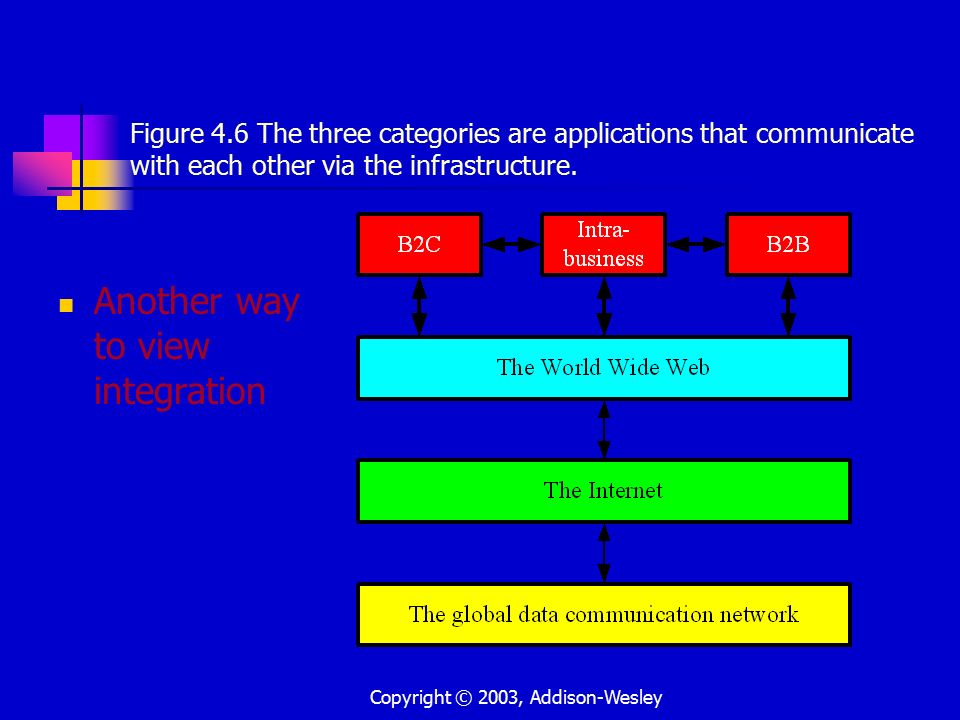 Figure 4.6 The three categories are applications that communicate with each other via the infrastructure.

Another way to view integration

B2C

Intra-business

B2B

The World Wide Web

The Internet

The global data communication network

Copyright © 2003, Addison-Wesley